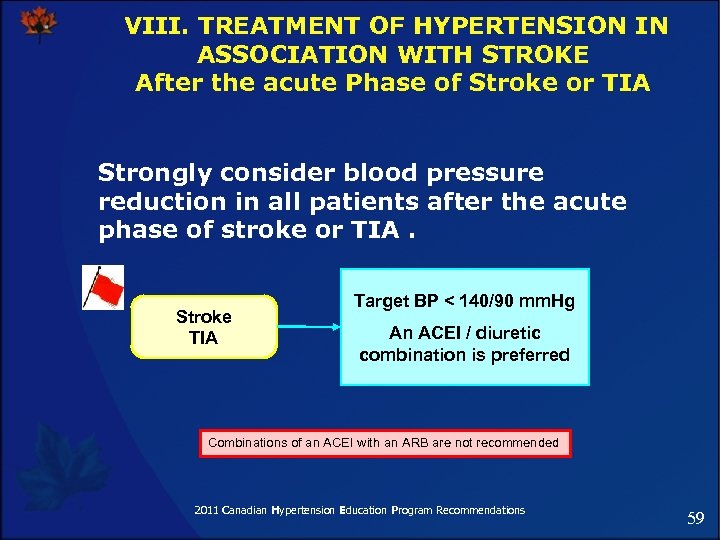 VIII. TREATMENT OF HYPERTENSION IN ASSOCIATION WITH STROKE
After the acute Phase of Stroke or TIA

Strongly consider blood pressure reduction in all patients after the acute phase of stroke or TIA .

Stroke
TIA

Target BP < 140/90 mmHg
An ACEI / diuretic combination is preferred

Combinations of an ACEI with an ARB are not recommended

2011 Canadian Hypertension Education Program Recommendations

59